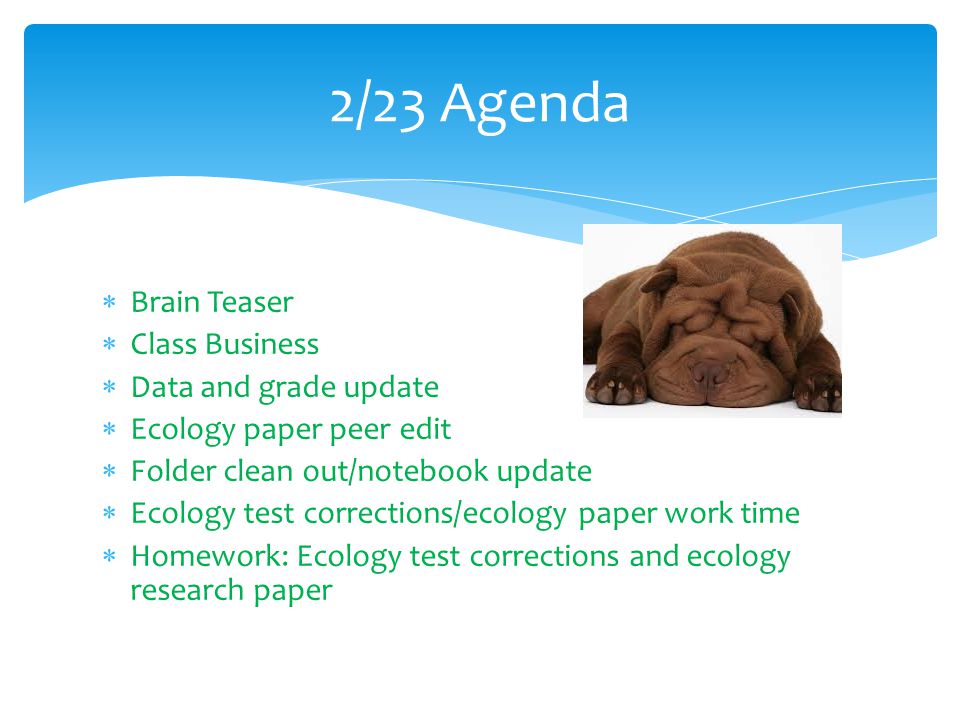 2/23 Agenda

* Brain Teaser
* Class Business
* Data and grade update
* Ecology paper peer edit
* Folder clean out/notebook update
* Ecology test corrections/ecology paper work time
* Homework: Ecology test corrections and ecology research paper